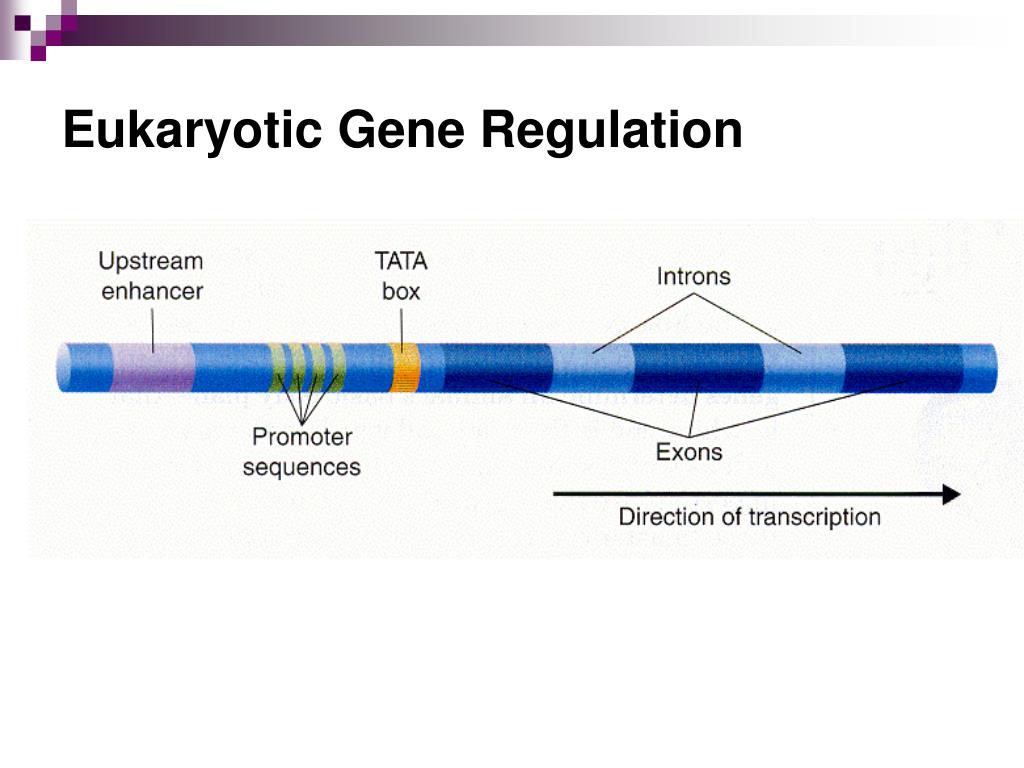 Eukaryotic Gene Regulation

Upstream enhancer

TATA box

Introns

Promoter sequences

Exons

Direction of transcription